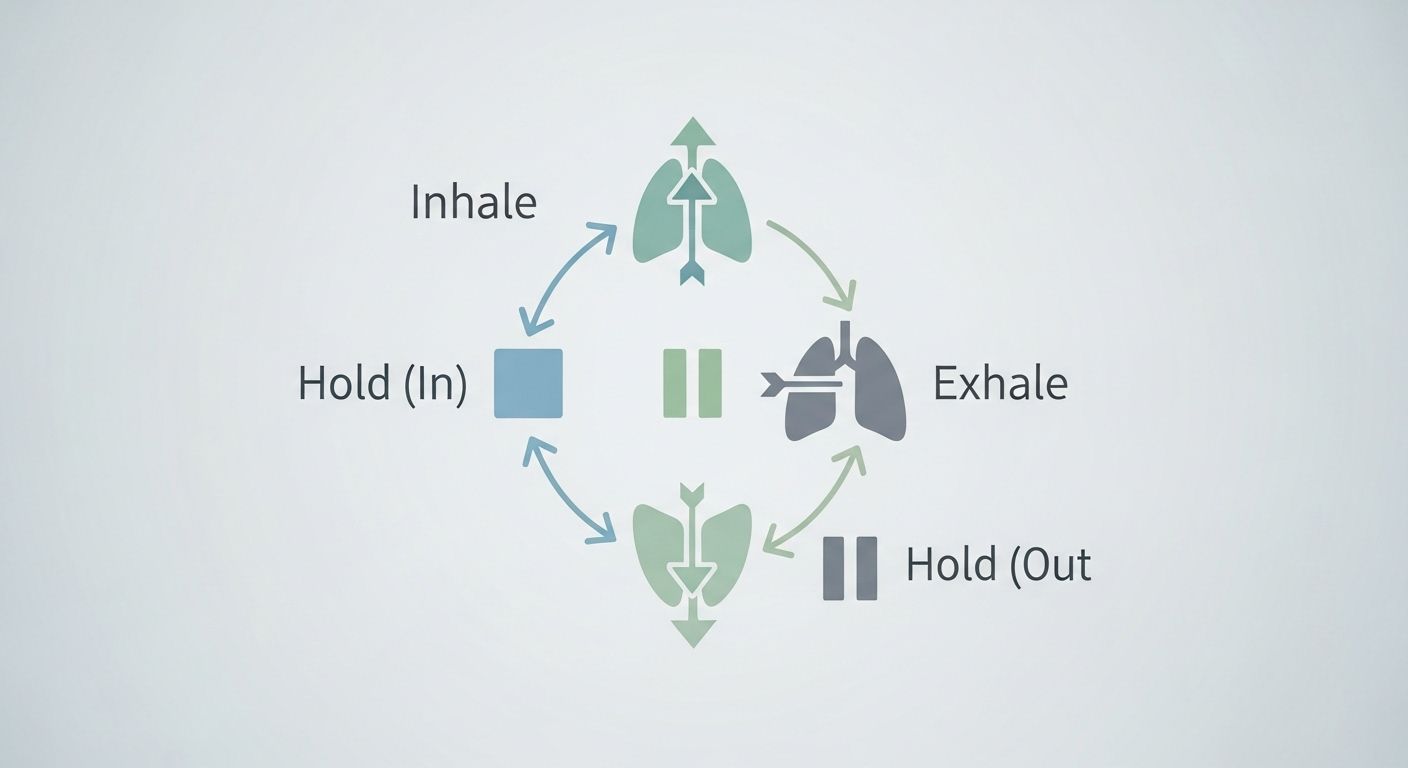 Inhale

Hold (In)

Exhale

Hold (Out